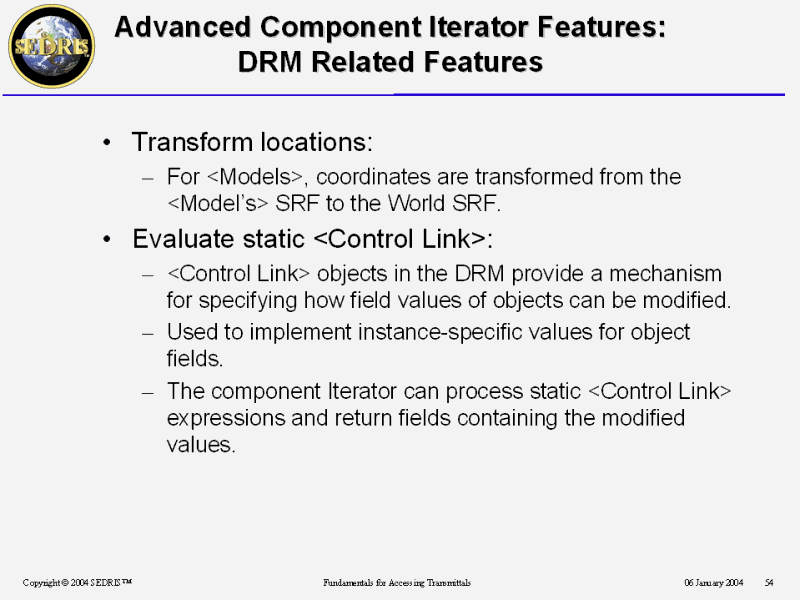 SEDRIS

Advanced Component Iterator Features: DRM Related Features

• Transform locations:
– For <Models>, coordinates are transformed from the <Model's> SRF to the World SRF.

• Evaluate static <Control Link>:
– <Control Link> objects in the DRM provide a mechanism for specifying how field values of objects can be modified.
– Used to implement instance-specific values for object fields.
– The component Iterator can process static <Control Link> expressions and return fields containing the modified values.

Copyright © 2004 SEDRIS™ Fundamentals for Accessing Transmittals 06 January 2004 54